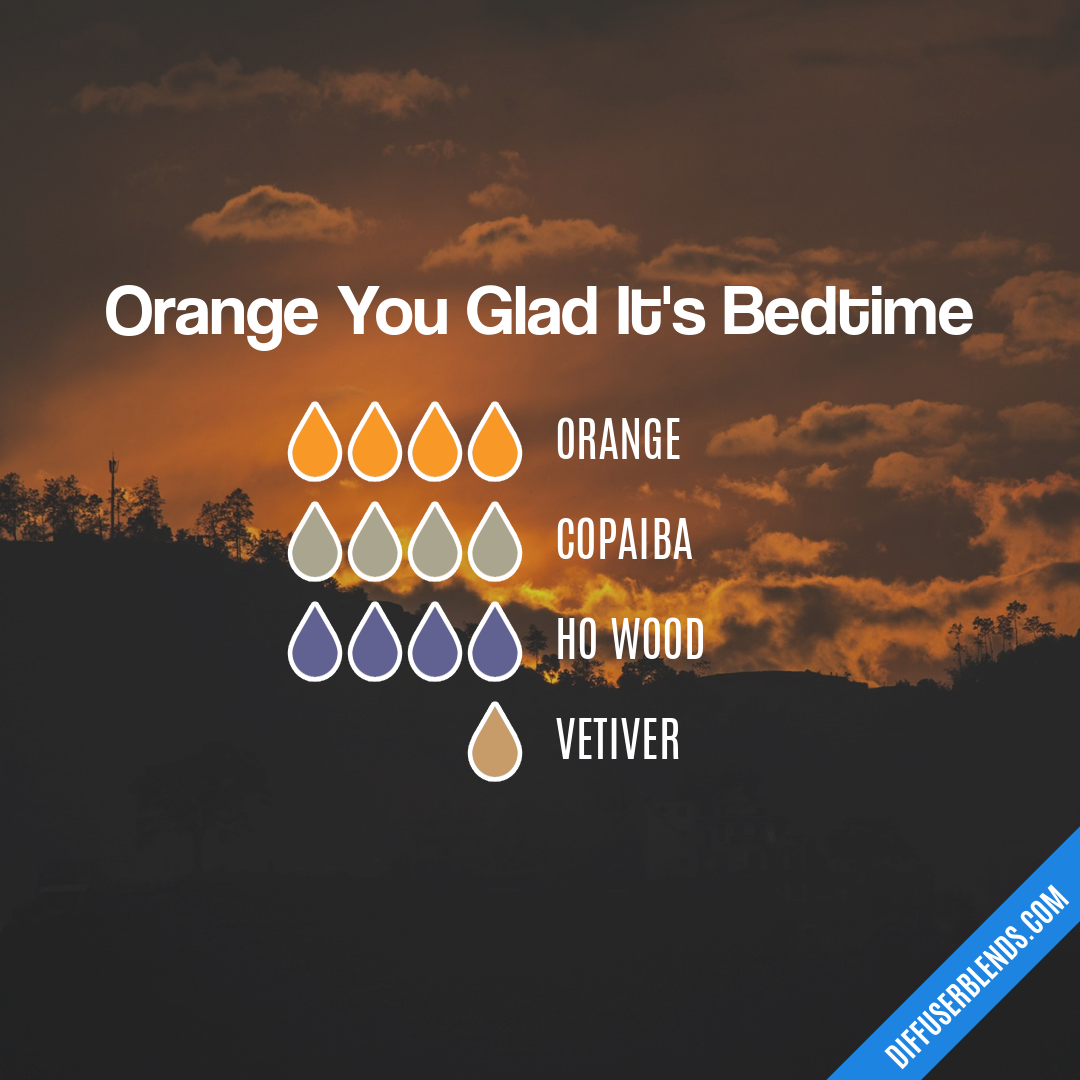 Orange You Glad It's Bedtime

ORANGE

COPAIBA

HO WOOD

VETIVER

DIFFUSERBLENDS.COM